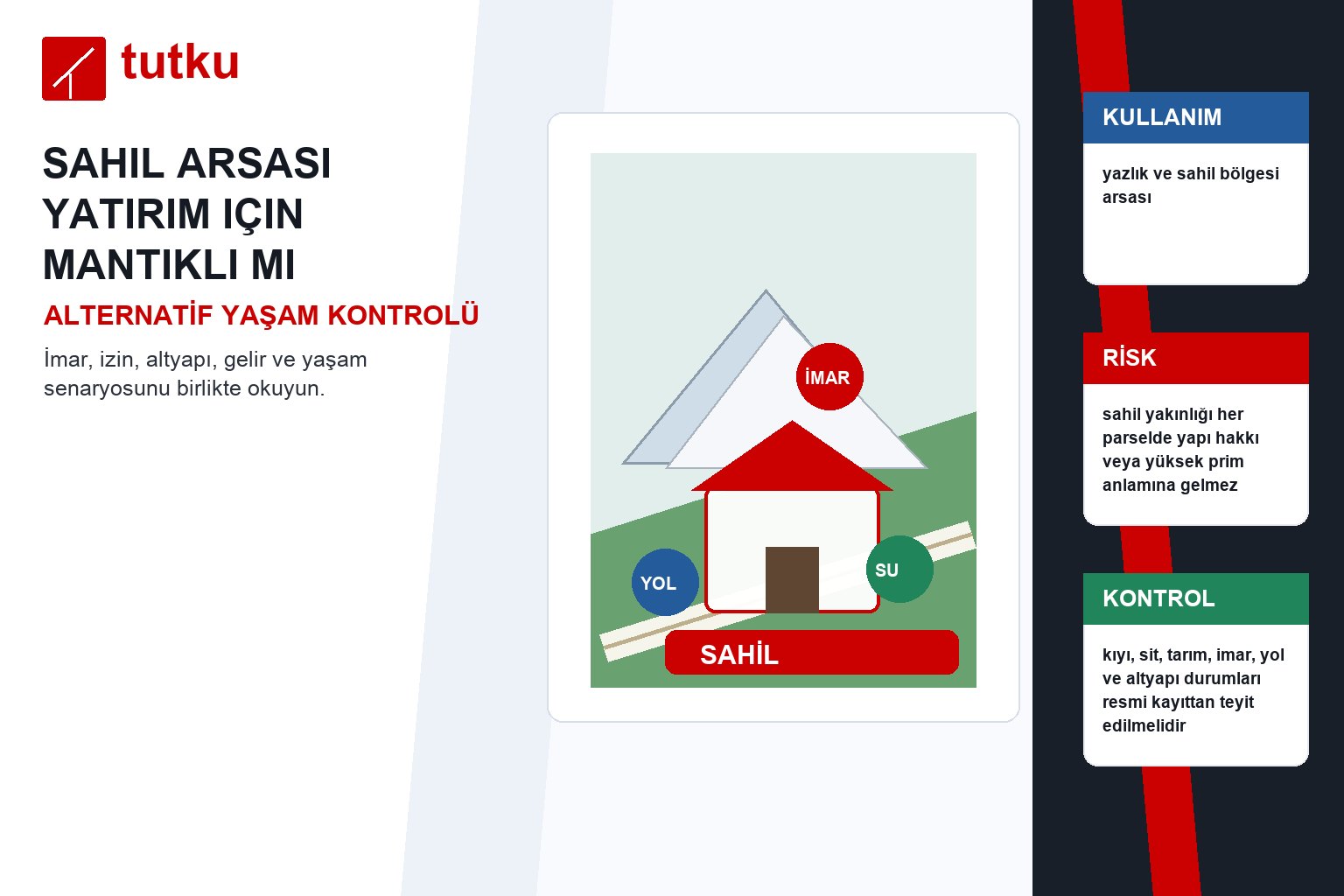 tutku

SAHIL ARSASI YATIRIM IÇIN MANTIKLI MI

ALTERNATİF YAŞAM KONTROLÜ

İmar, izin, altyapı, gelir ve yaşam senaryosunu birlikte okuyun.

İMAR

YOL

SU

SAHİL

KULLANIM

yazlık ve sahil bölgesi arsası

RİSK

sahil yakınlığı her parselde yapı hakkı veya yüksek prim anlamına gelmez

KONTROL

kıyı, sit, tarım, imar, yol ve altyapı durumları resmi kayıttan teyit edilmelidir